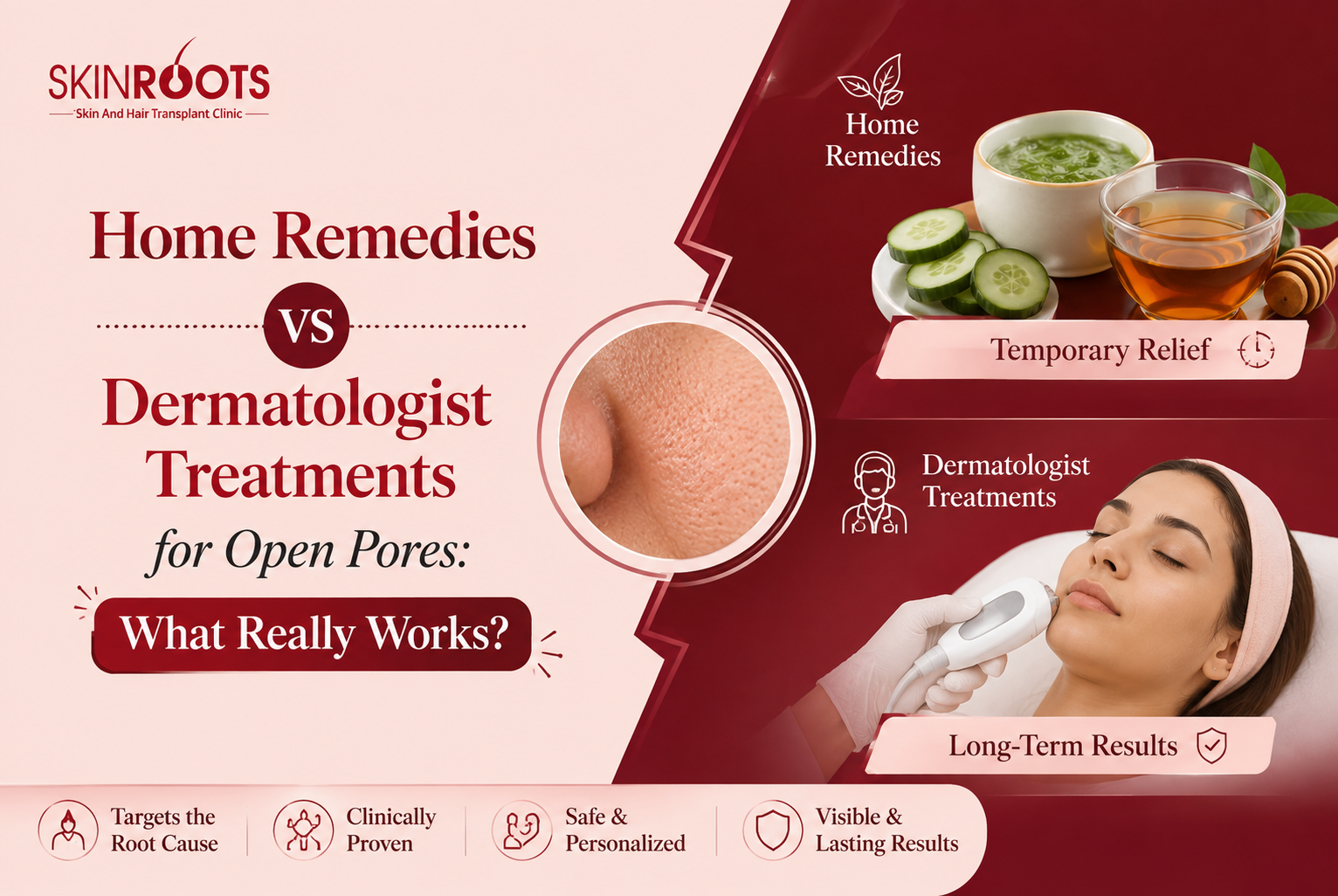 SKINROOTS
Skin And Hair Transplant Clinic

Home Remedies
VS
Dermatologist Treatments
for Open Pores:
What Really Works?

Home Remedies

Temporary Relief

Dermatologist Treatments

Long-Term Results

Targets the Root Cause

Clinically Proven

Safe & Personalized

Visible & Lasting Results